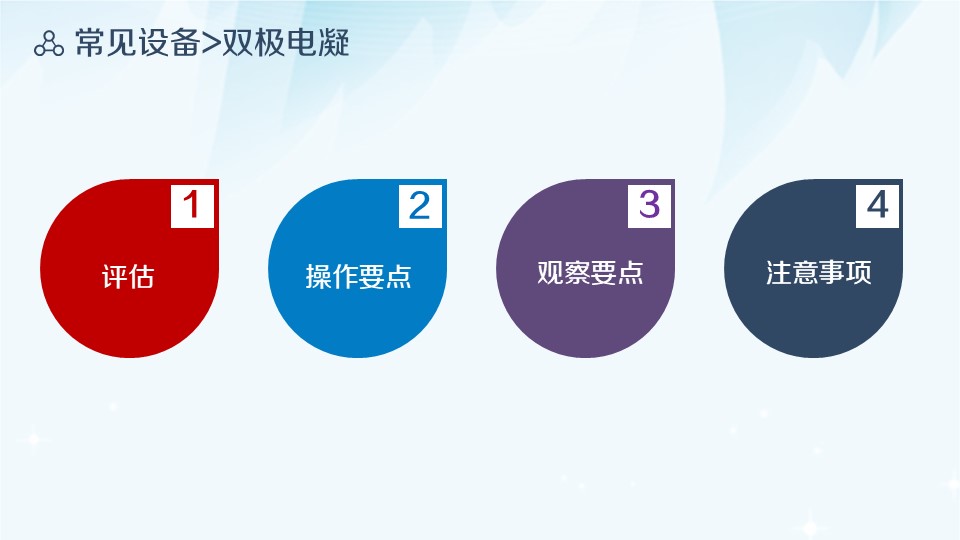 常见设备>双极电凝

1
评估

2
操作要点

3
观察要点

4
注意事项